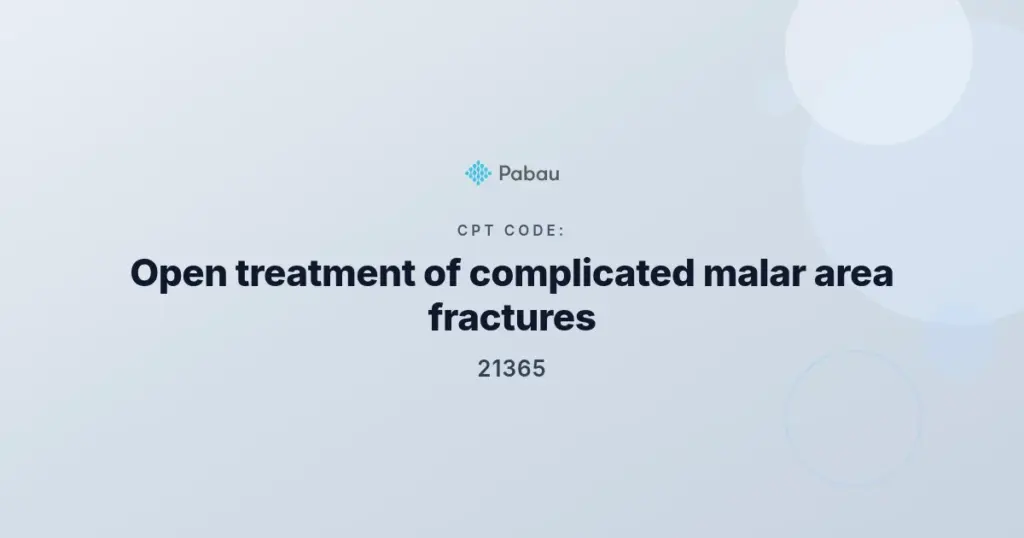 Pabau

CPT CODE:

Open treatment of complicated malar area fractures

21365